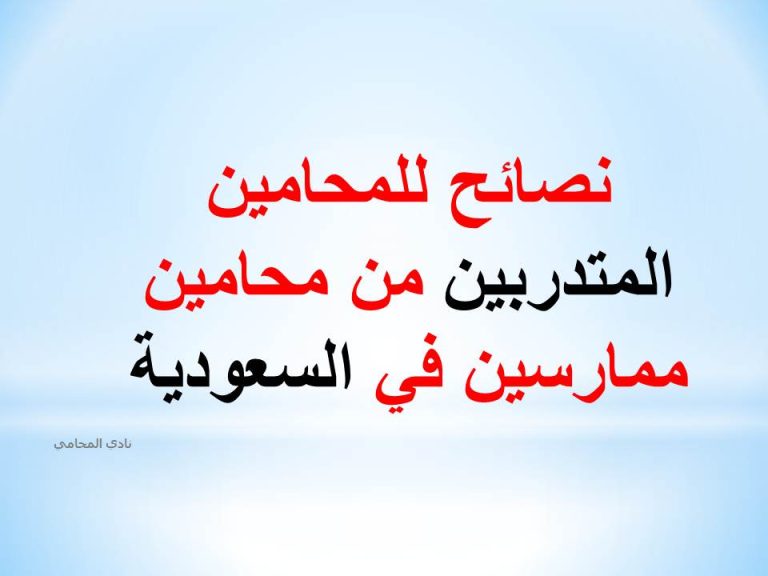 نصائح للمحامين المتدربين من محامين ممارسين في السعودية

نادى المحامى